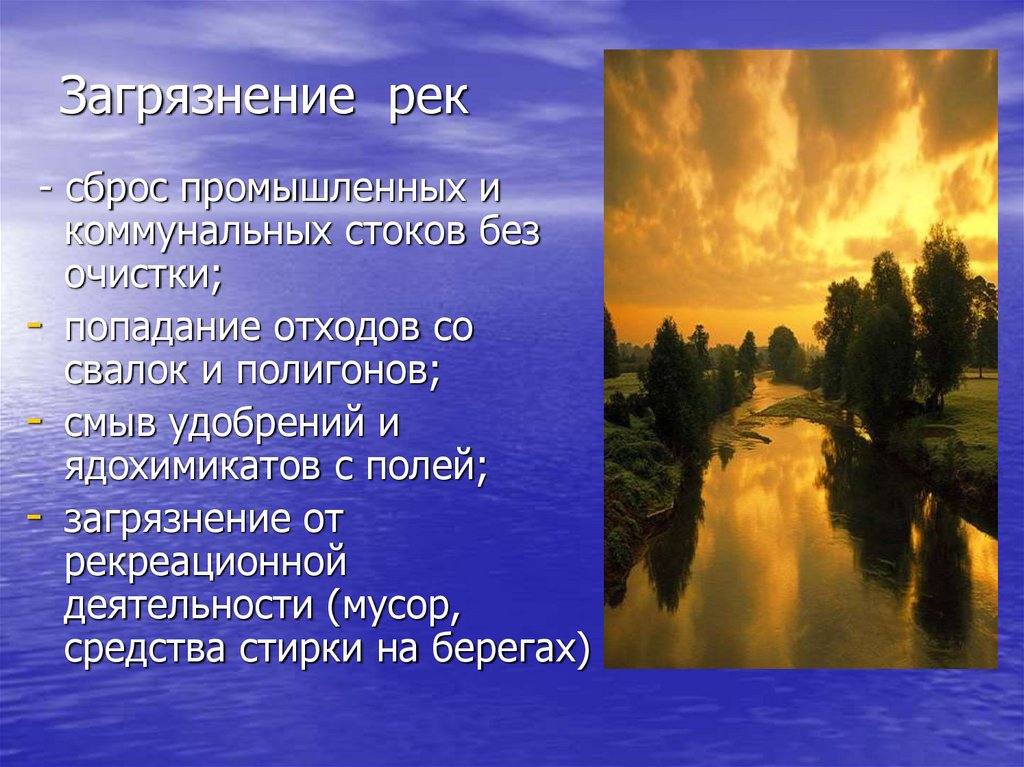 Загрязнение рек

- сброс промышленных и коммунальных стоков без очистки;
- попадание отходов со свалок и полигонов;
- смыв удобрений и ядохимикатов с полей;
- загрязнение от рекреационной деятельности (мусор, средства стирки на берегах)